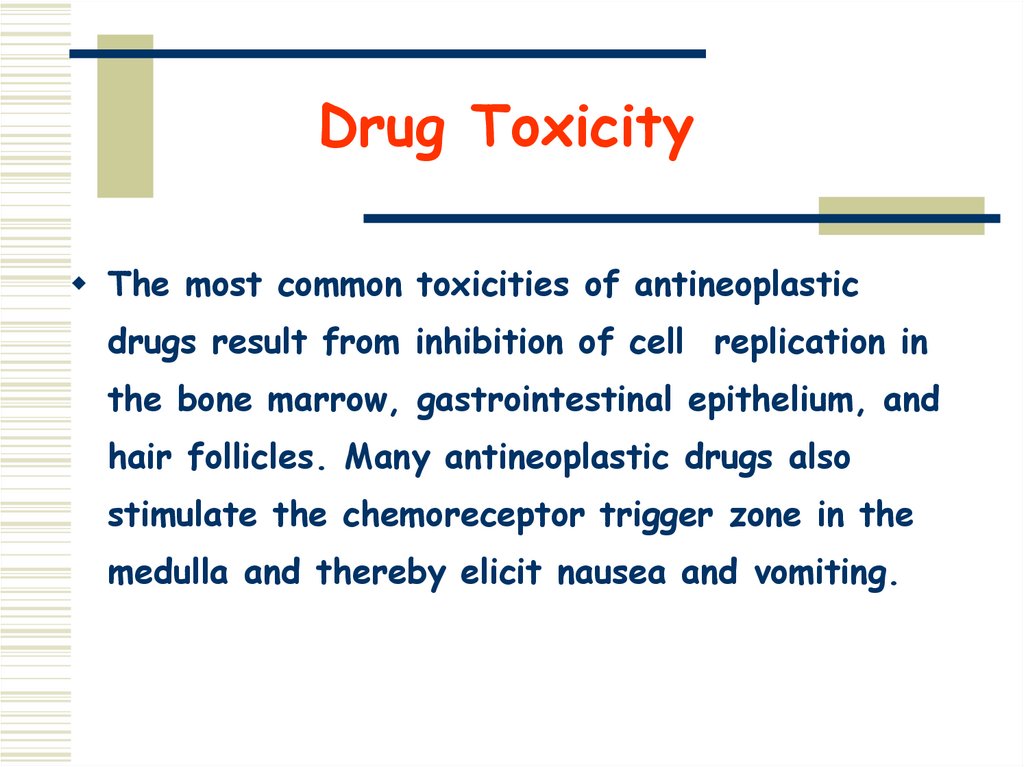 Drug Toxicity

The most common toxicities of antineoplastic drugs result from inhibition of cell replication in the bone marrow, gastrointestinal epithelium, and hair follicles. Many antineoplastic drugs also stimulate the chemoreceptor trigger zone in the medulla and thereby elicit nausea and vomiting.